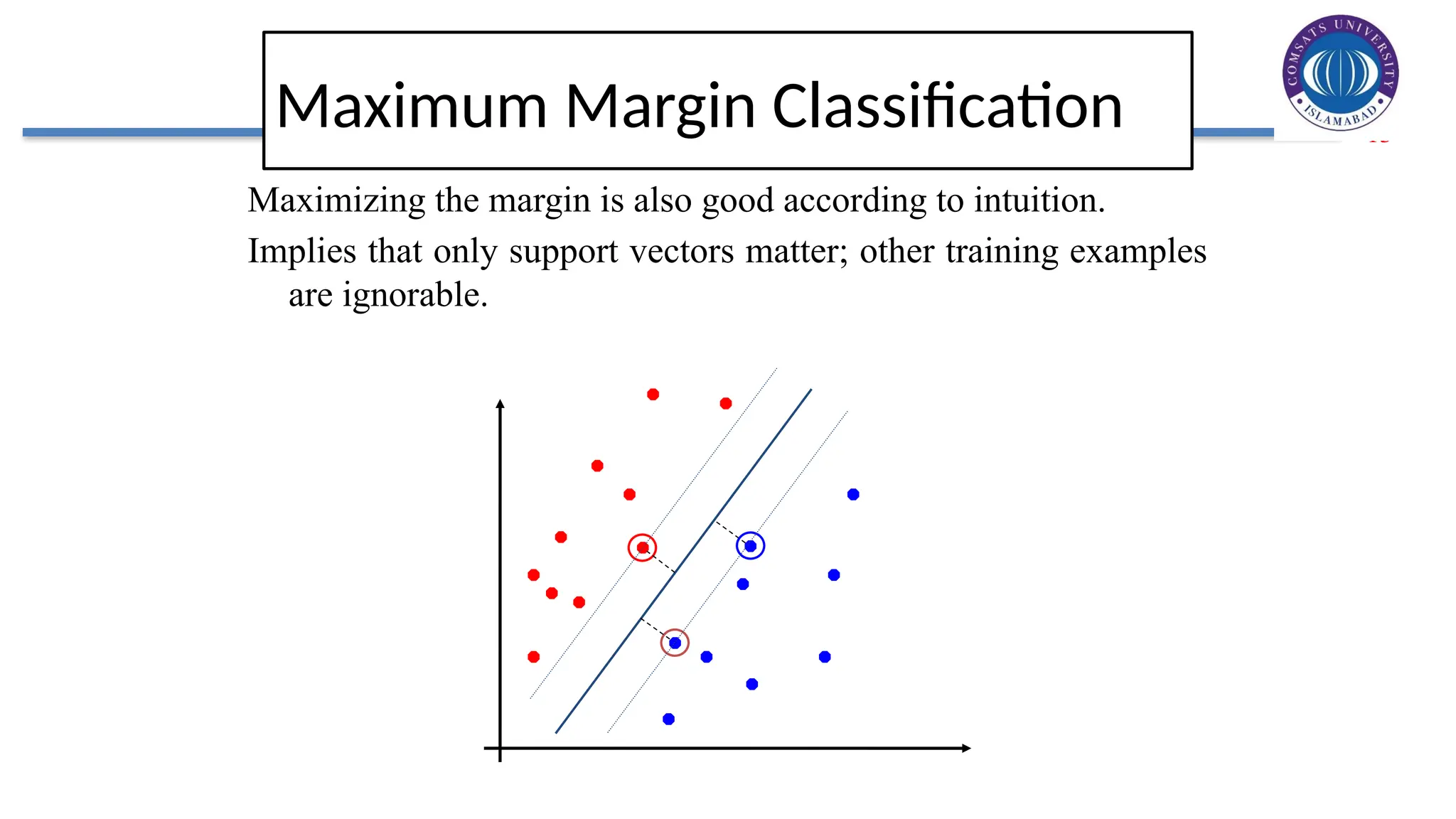 Maximum Margin Classification

COMSATS UNIVERSITY ISLAMABAD

Maximizing the margin is also good according to intuition.

Implies that only support vectors matter; other training examples are ignorable.